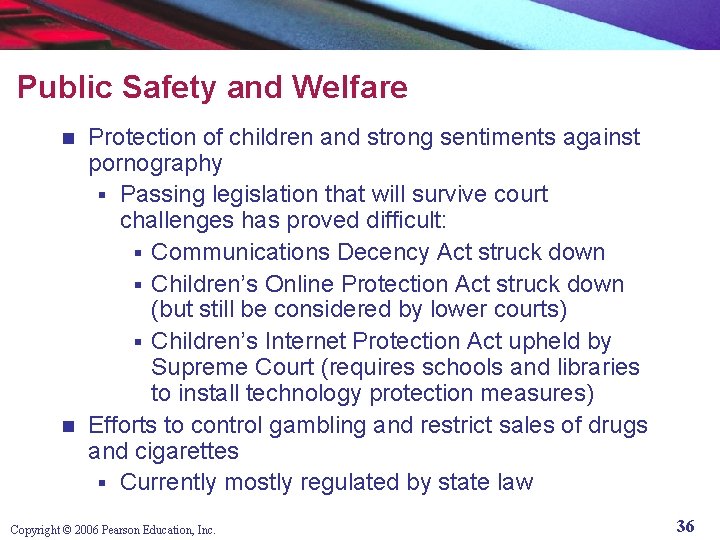 Public Safety and Welfare

- Protection of children and strong sentiments against pornography
  - Passing legislation that will survive court challenges has proved difficult:
    - Communications Decency Act struck down
    - Children's Online Protection Act struck down (but still be considered by lower courts)
    - Children's Internet Protection Act upheld by Supreme Court (requires schools and libraries to install technology protection measures)
- Efforts to control gambling and restrict sales of drugs and cigarettes
  - Currently mostly regulated by state law

Copyright © 2006 Pearson Education, Inc.

36